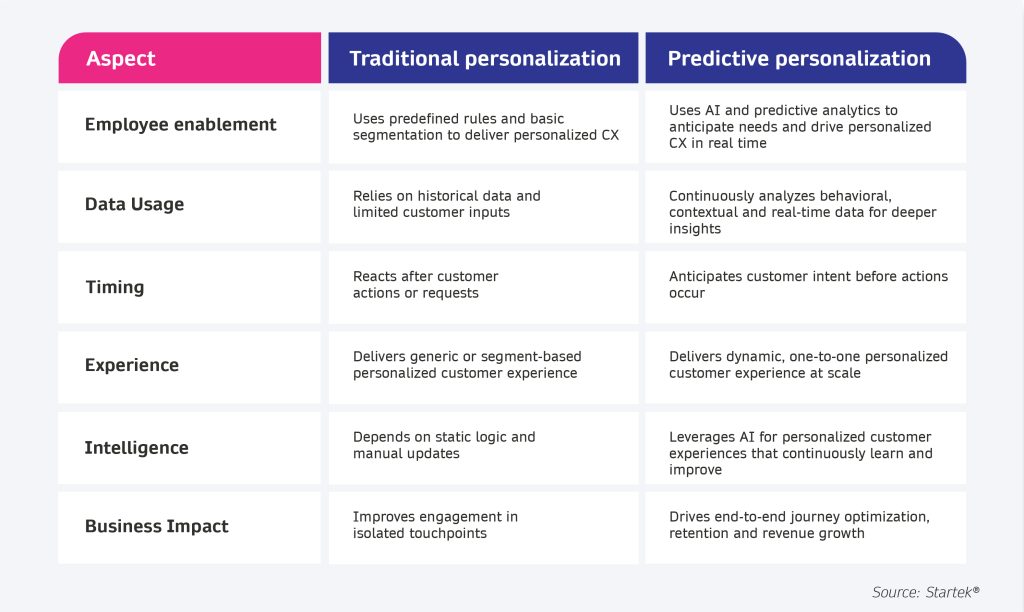 | Aspect | Traditional personalization | Predictive personalization |
|---|---|---|
| Employee enablement | Uses predefined rules and basic segmentation to deliver personalized CX | Uses AI and predictive analytics to anticipate needs and drive personalized CX in real time |
| Data Usage | Relies on historical data and limited customer inputs | Continuously analyzes behavioral, contextual and real-time data for deeper insights |
| Timing | Reacts after customer actions or requests | Anticipates customer intent before actions occur |
| Experience | Delivers generic or segment-based personalized customer experience | Delivers dynamic, one-to-one personalized customer experience at scale |
| Intelligence | Depends on static logic and manual updates | Leverages AI for personalized customer experiences that continuously learn and improve |
| Business Impact | Improves engagement in isolated touchpoints | Drives end-to-end journey optimization, retention and revenue growth |

Source: Startek®